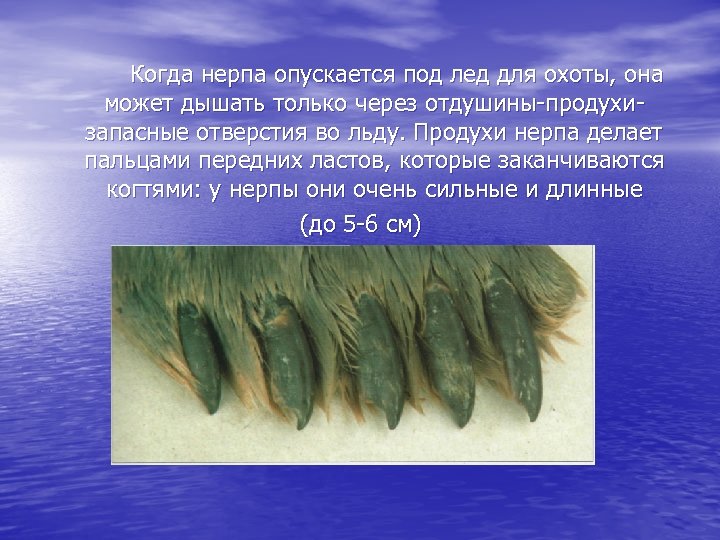 Когда нерпа опускается под лед для охоты, она может дышать только через отдушины-продухи-запасные отверстия во льду. Продухи нерпа делает пальцами передних ластов, которые заканчиваются когтями: у нерпы они очень сильные и длинные (до 5-6 см)